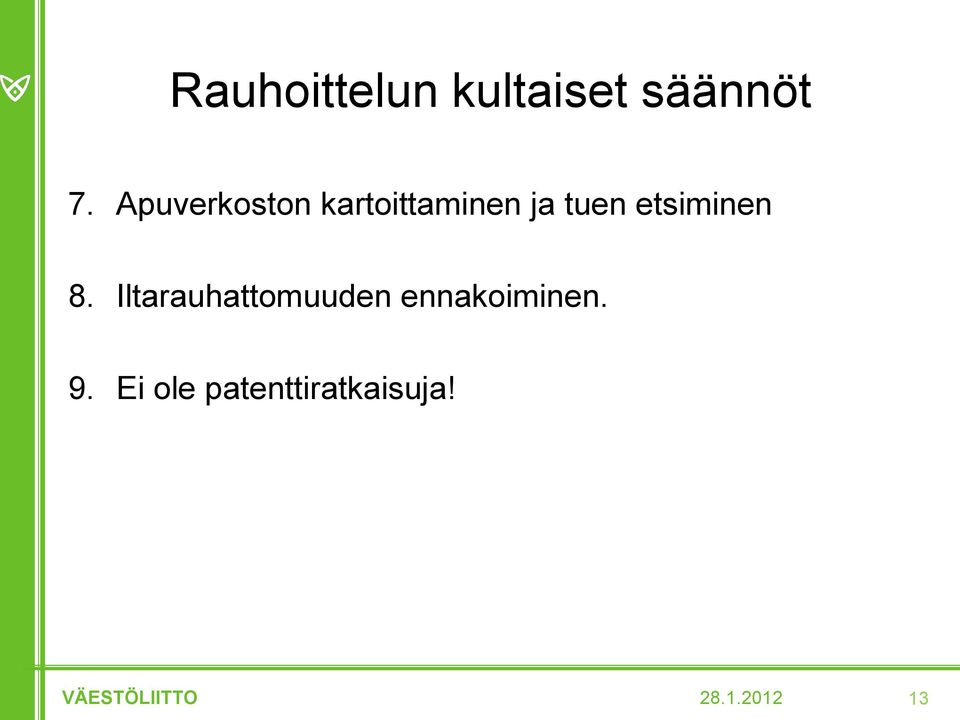 Rauhoittelun kultaiset säännöt

7. Apuverkoston kartoittaminen ja tuen etsiminen

8. Iltarauhattomuuden ennakoiminen.

9. Ei ole patenttiratkaisuja!

VÄESTÖLIITTO 28.1.2012 13